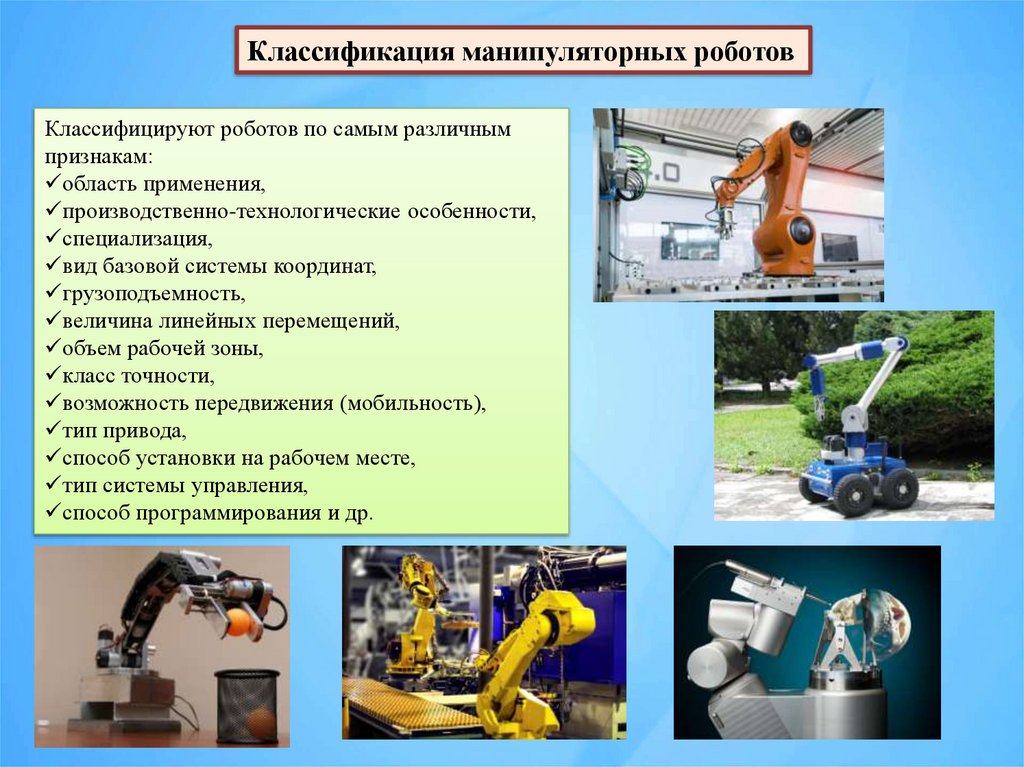 Классификация манипуляторных роботов

Классифицируют роботов по самым различным признакам:
✓область применения,
✓производственно-технологические особенности,
✓специализация,
✓вид базовой системы координат,
✓грузоподъемность,
✓величина линейных перемещений,
✓объем рабочей зоны,
✓класс точности,
✓возможность передвижения (мобильность),
✓тип привода,
✓способ установки на рабочем месте,
✓тип системы управления,
✓способ программирования и др.